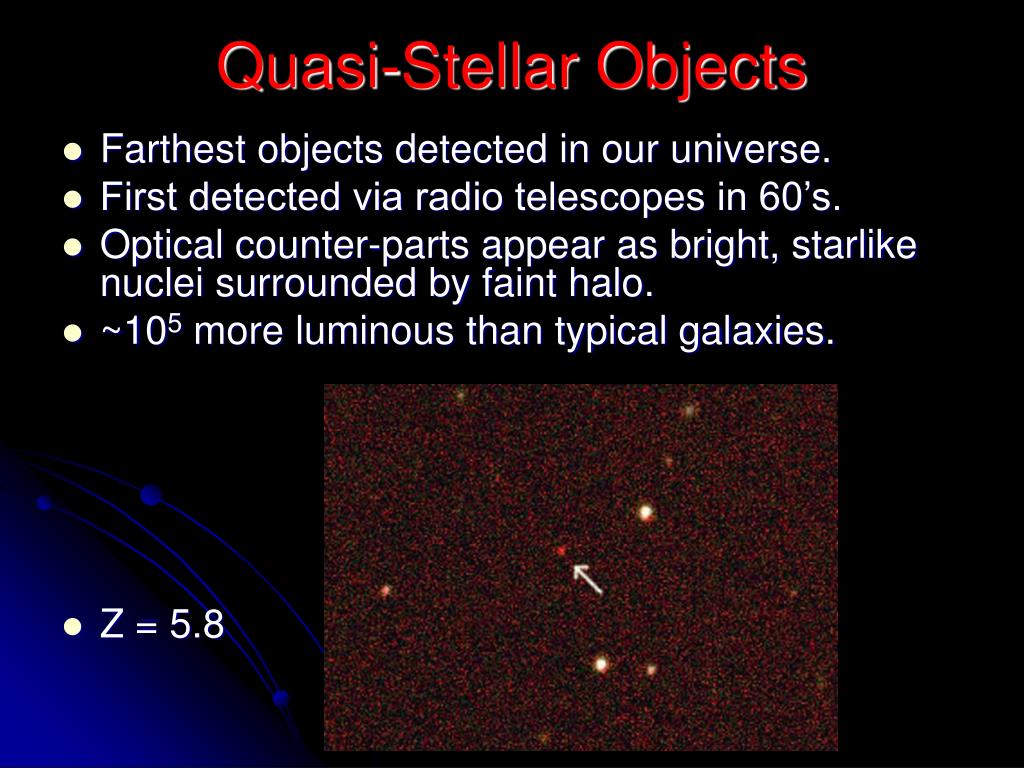 Quasi-Stellar Objects

- Farthest objects detected in our universe.
- First detected via radio telescopes in 60’s.
- Optical counter-parts appear as bright, starlike nuclei surrounded by faint halo.
- ~$10^5$ more luminous than typical galaxies.

- Z = 5.8